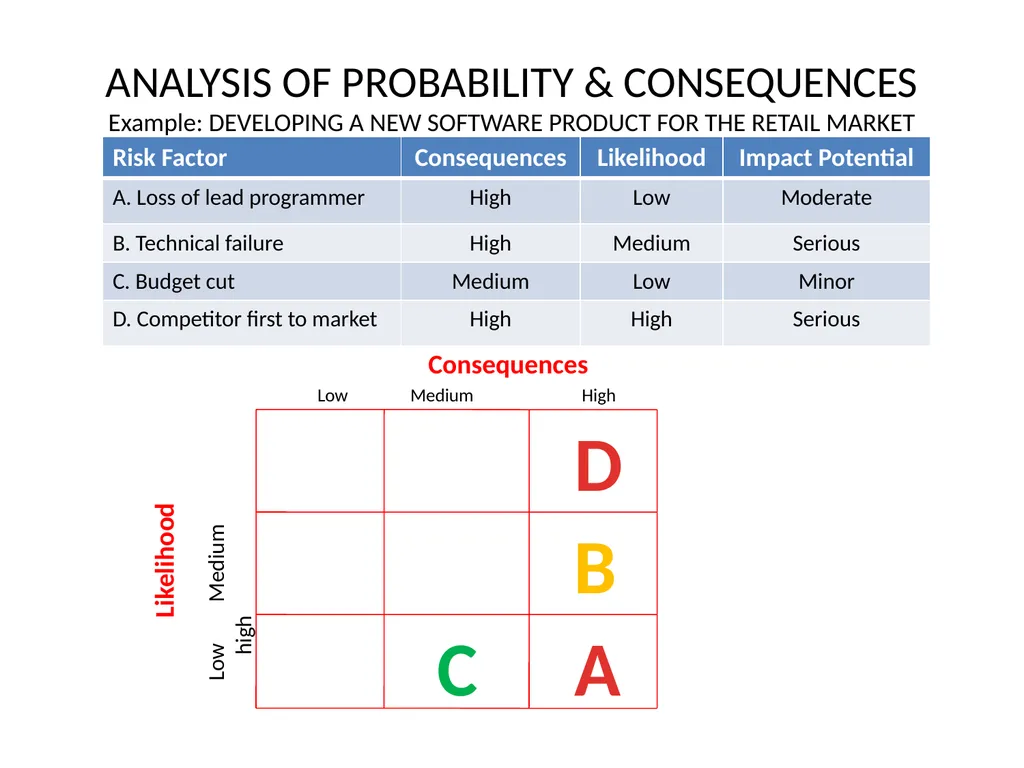 ANALYSIS OF PROBABILITY & CONSEQUENCES

Example: DEVELOPING A NEW SOFTWARE PRODUCT FOR THE RETAIL MARKET

| Risk Factor | Consequences | Likelihood | Impact Potential |
|---|---|---|---|
| A. Loss of lead programmer | High | Low | Moderate |
| B. Technical failure | High | Medium | Serious |
| C. Budget cut | Medium | Low | Minor |
| D. Competitor first to market | High | High | Serious |

Consequences

Low Medium High

Likelihood

Low Medium high

D

B

C A